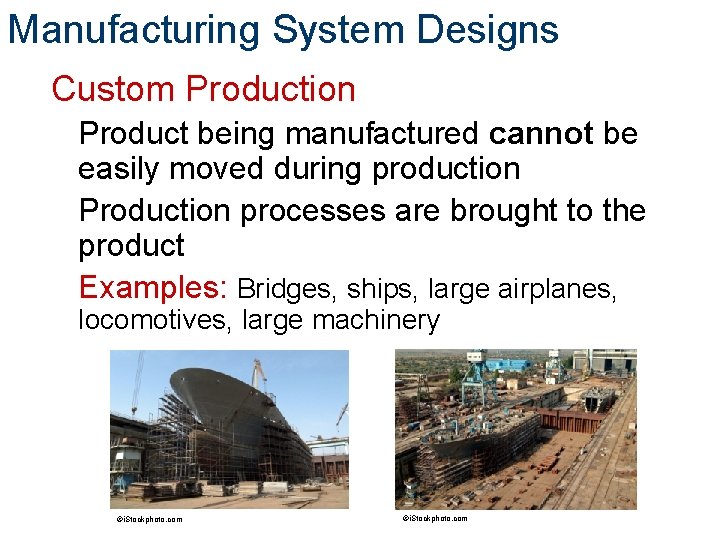 Manufacturing System Designs

Custom Production

Product being manufactured cannot be easily moved during production

Production processes are brought to the product

Examples: Bridges, ships, large airplanes, locomotives, large machinery

©iStockphoto.com

©iStockphoto.com